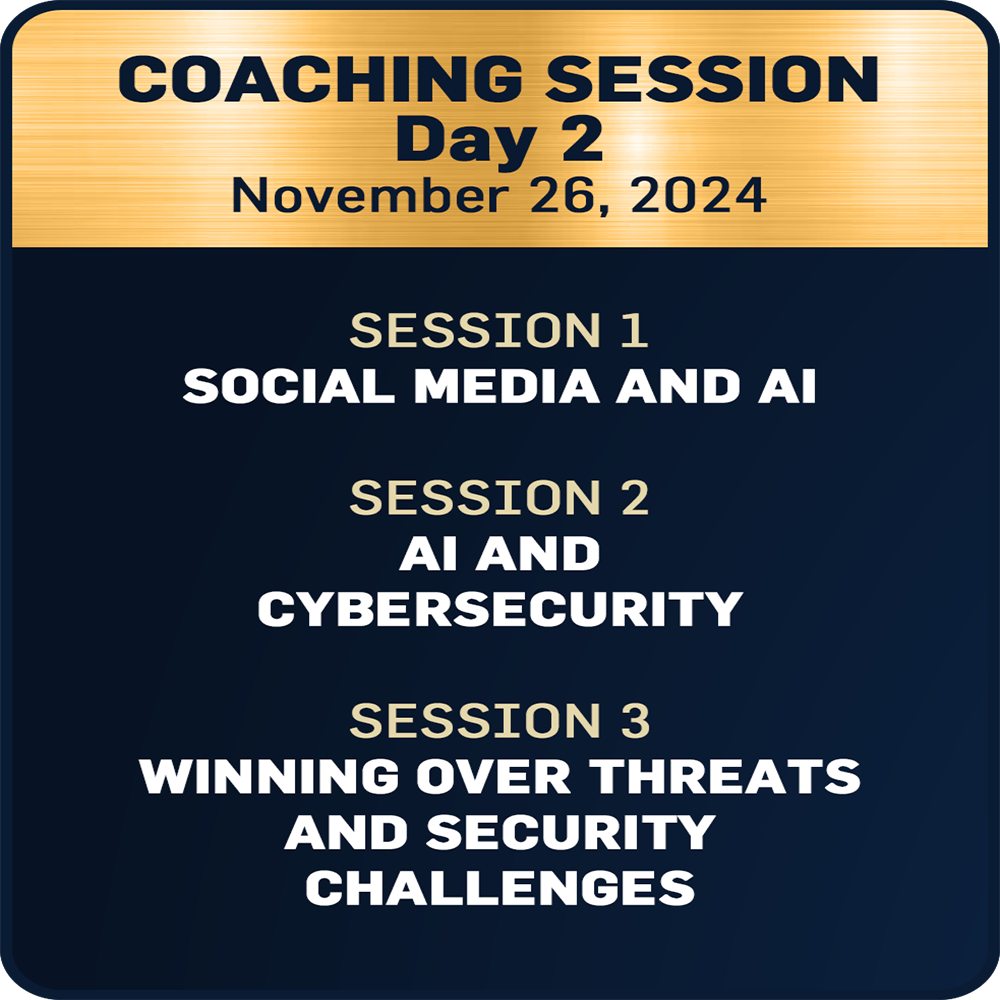 COACHING SESSION
Day 2
November 26, 2024

SESSION 1
SOCIAL MEDIA AND AI

SESSION 2
AI AND CYBERSECURITY

SESSION 3
WINNING OVER THREATS AND SECURITY CHALLENGES